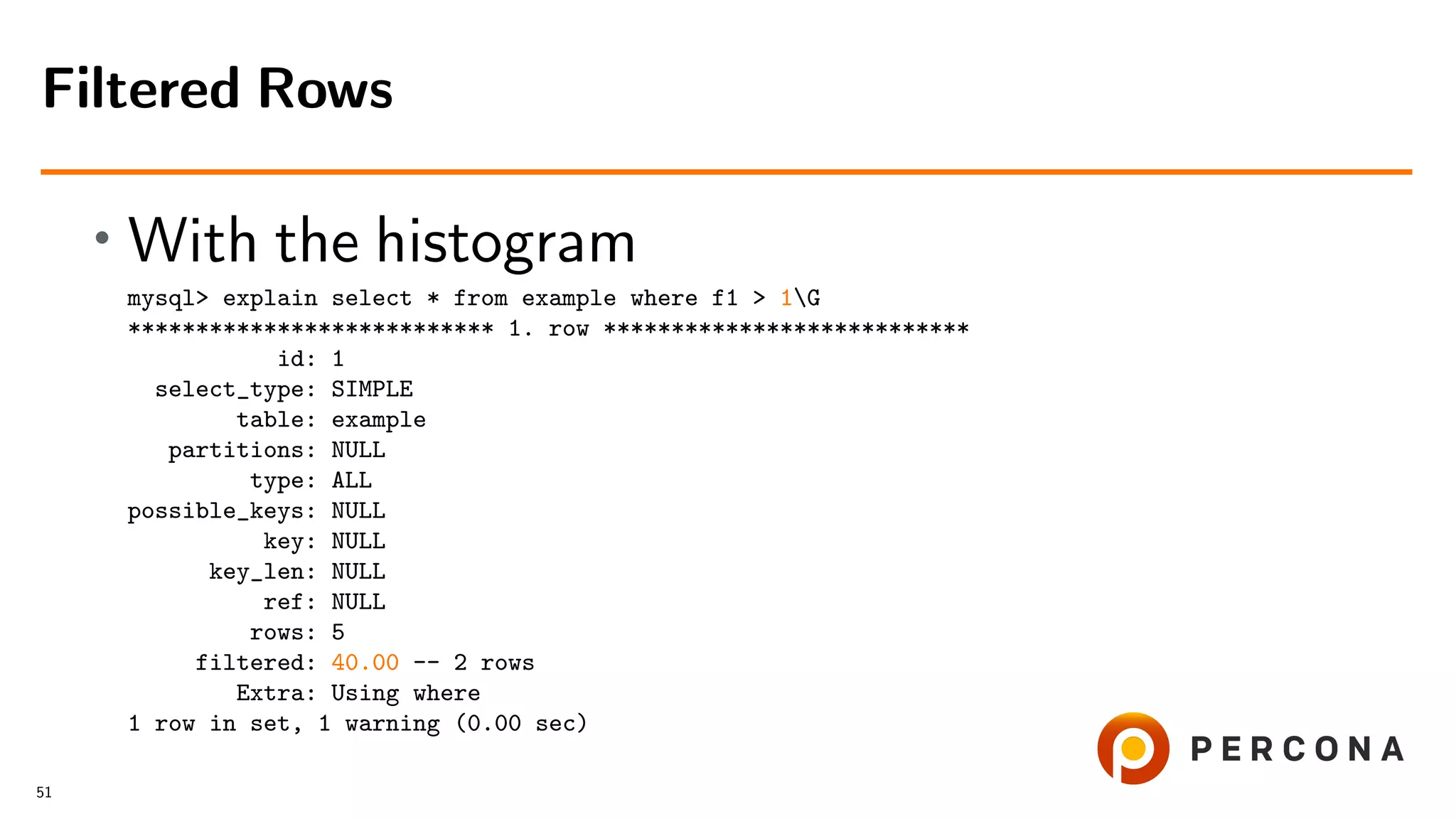 Filtered Rows

• With the histogram

mysql> explain select * from example where f1 > 1\G
*************************** 1. row ***************************
id: 1
select_type: SIMPLE
table: example
partitions: NULL
type: ALL
possible_keys: NULL
key: NULL
key_len: NULL
ref: NULL
rows: 5
filtered: 40.00 -- 2 rows
Extra: Using where
1 row in set, 1 warning (0.00 sec)

PERCONA

51